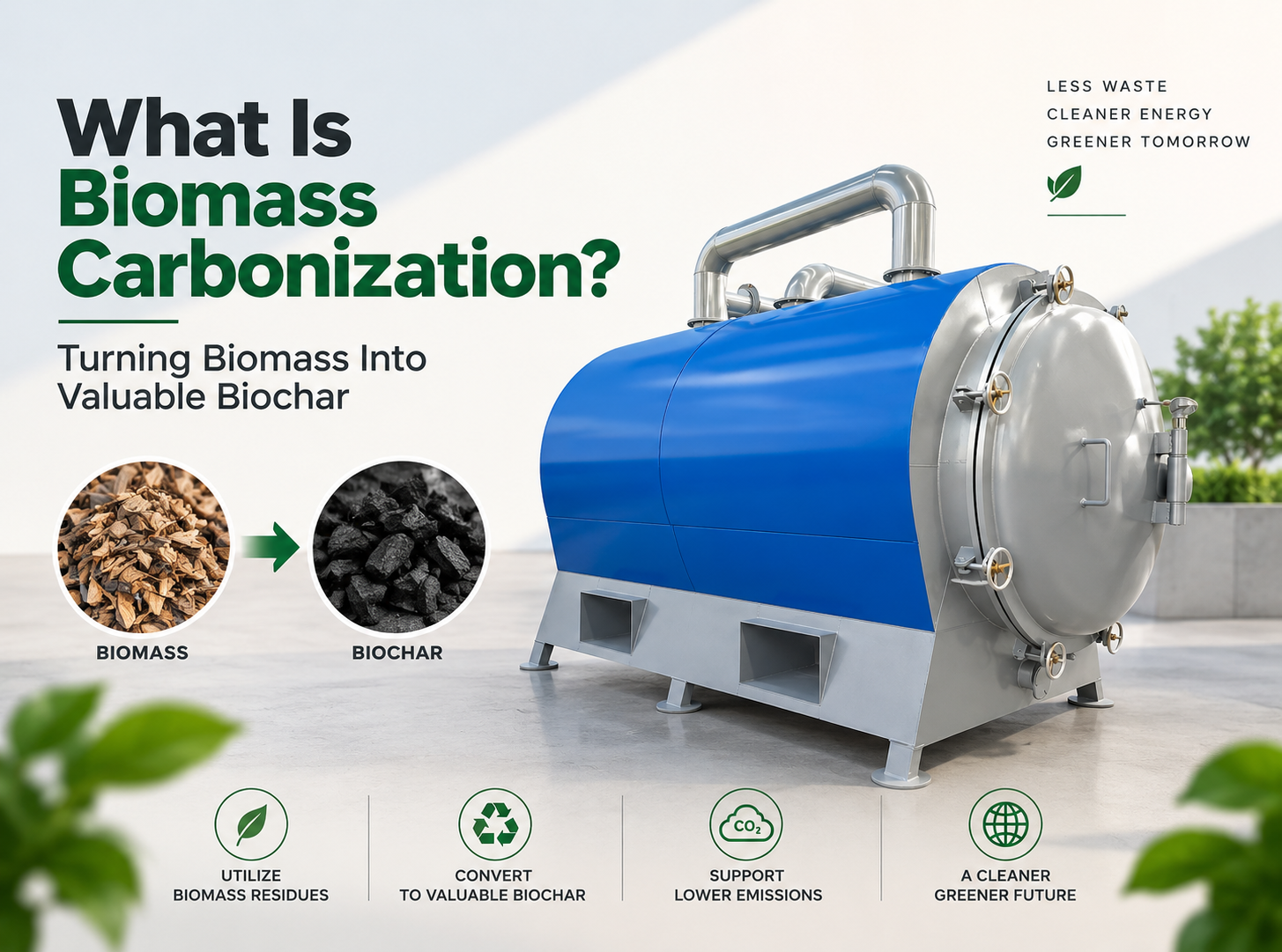 What Is Biomass Carbonization?

Turning Biomass Into Valuable Biochar

LESS WASTE
CLEANER ENERGY
GREENER TOMORROW

BIOMASS

BIOCHAR

UTILIZE BIOMASS RESIDUES

CONVERT TO VALUABLE BIOCHAR

$CO_2$

SUPPORT LOWER EMISSIONS

A CLEANER GREENER FUTURE